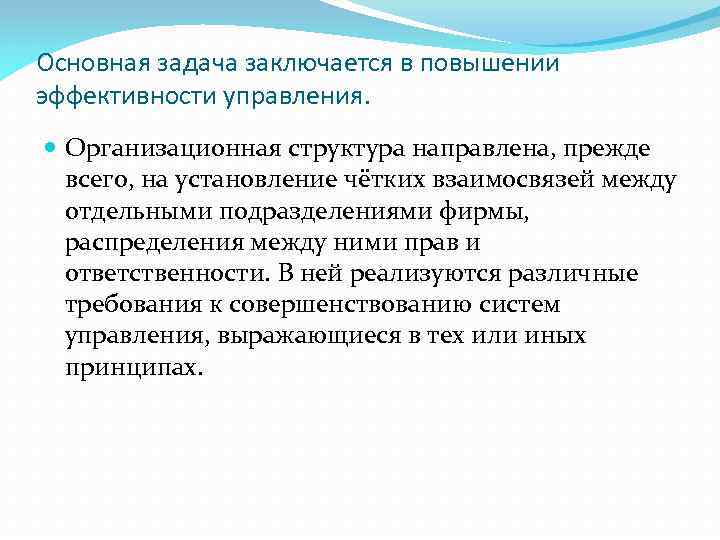 Основная задача заключается в повышении эффективности управления.

Организационная структура направлена, прежде всего, на установление чётких взаимосвязей между отдельными подразделениями фирмы, распределения между ними прав и ответственности. В ней реализуются различные требования к совершенствованию систем управления, выражающиеся в тех или иных принципах.